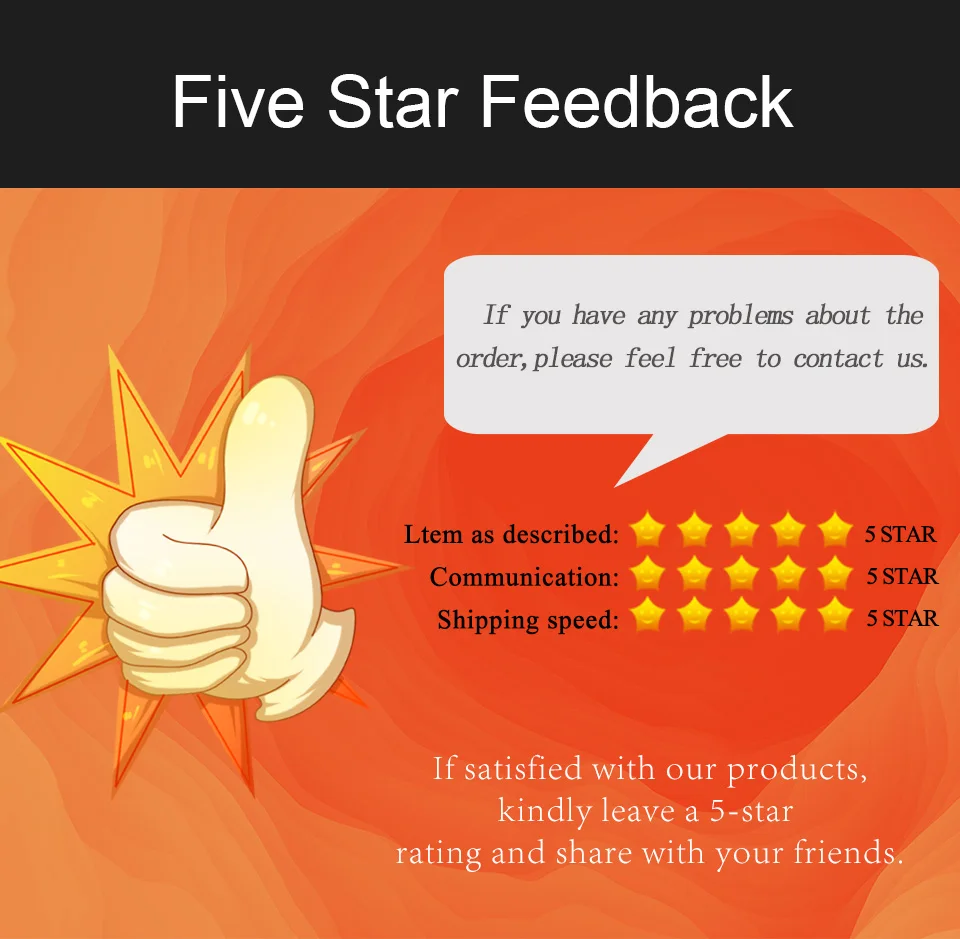 Five Star Feedback

If you have any problems about the order,please feel free to contact us.

Ltem as described: 5 STAR
Communication: 5 STAR
Shipping speed: 5 STAR

If satisfied with our products, kindly leave a 5-star rating and share with your friends.